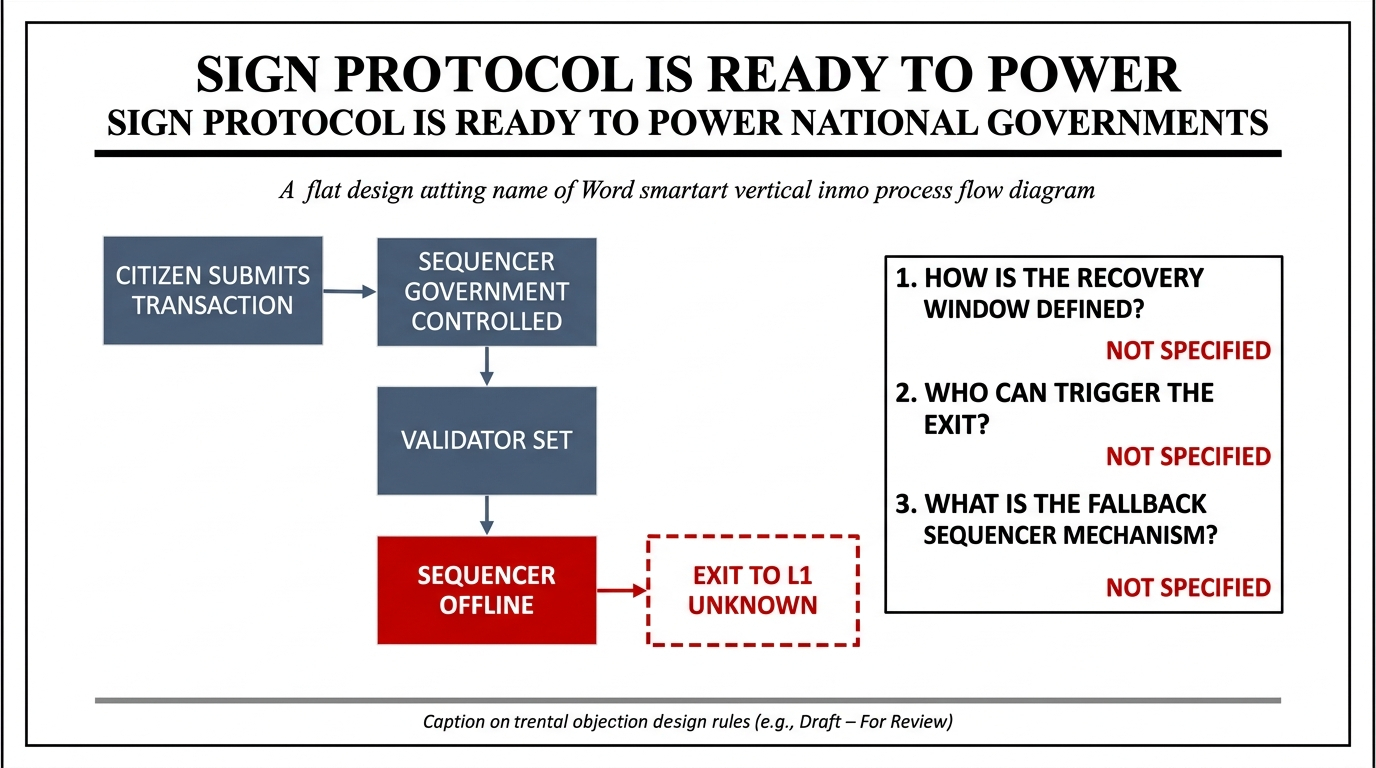 SIGN PROTOCOL IS READY TO POWER
SIGN PROTOCOL IS READY TO POWER NATIONAL GOVERNMENTS

A flat design wtting name of Word smartart vertical inmo process flow diagram

CITIZEN SUBMITS TRANSACTION

SEQUENCER GOVERNMENT CONTROLLED

VALIDATOR SET

SEQUENCER OFFLINE

EXIT TO L1 UNKNOWN

1. HOW IS THE RECOVERY WINDOW DEFINED?
NOT SPECIFIED
2. WHO CAN TRIGGER THE EXIT?
NOT SPECIFIED
3. WHAT IS THE FALLBACK SEQUENCER MECHANISM?
NOT SPECIFIED

Caption on trental objection design rules (e.g., Draft – For Review)